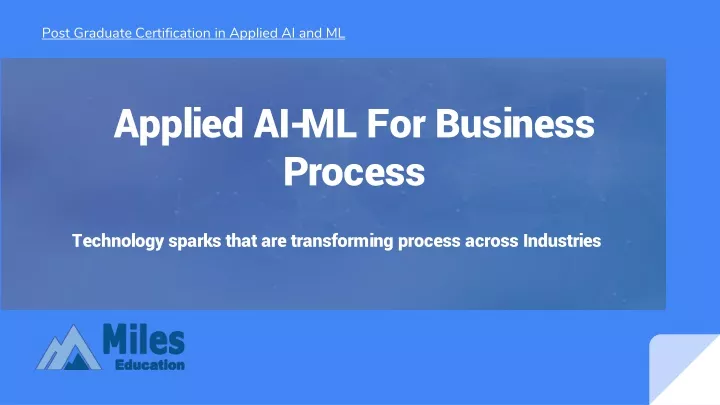 Post Graduate Certification in Applied AI and ML

Applied AI-ML For Business Process

Technology sparks that are transforming process across Industries

Miles
Education